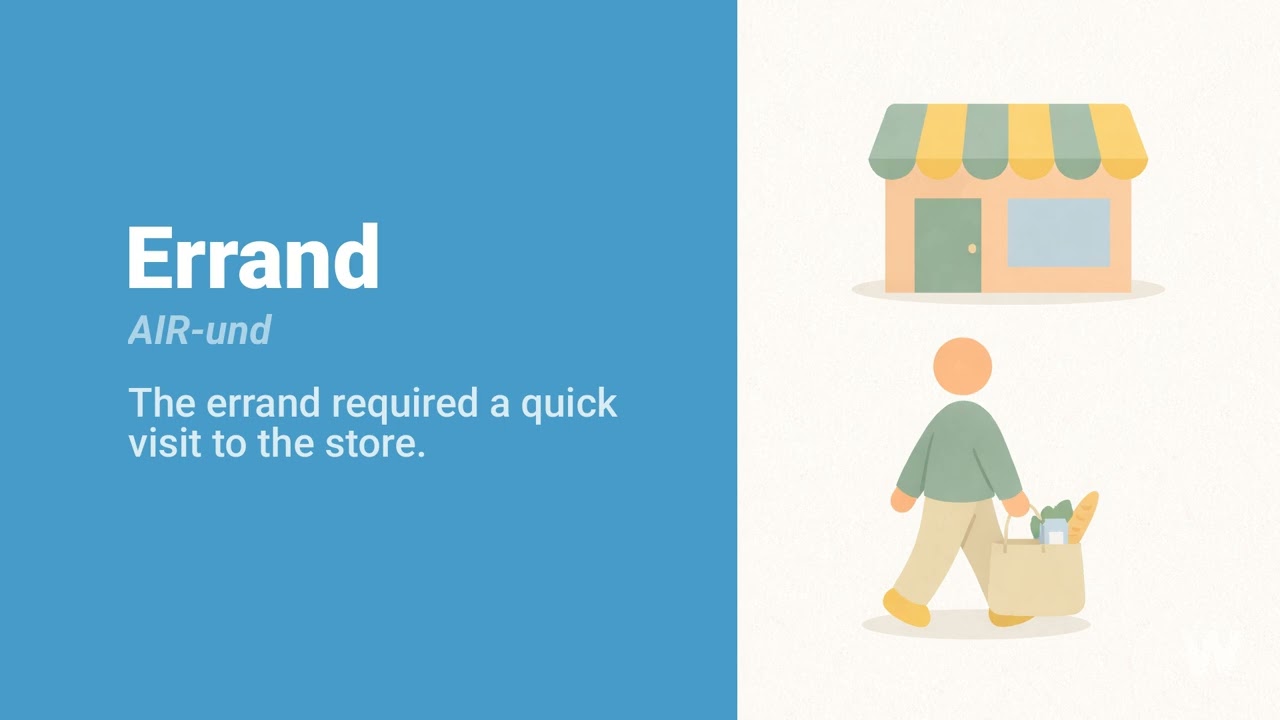 Errand

AIR-und

The errand required a quick visit to the store.